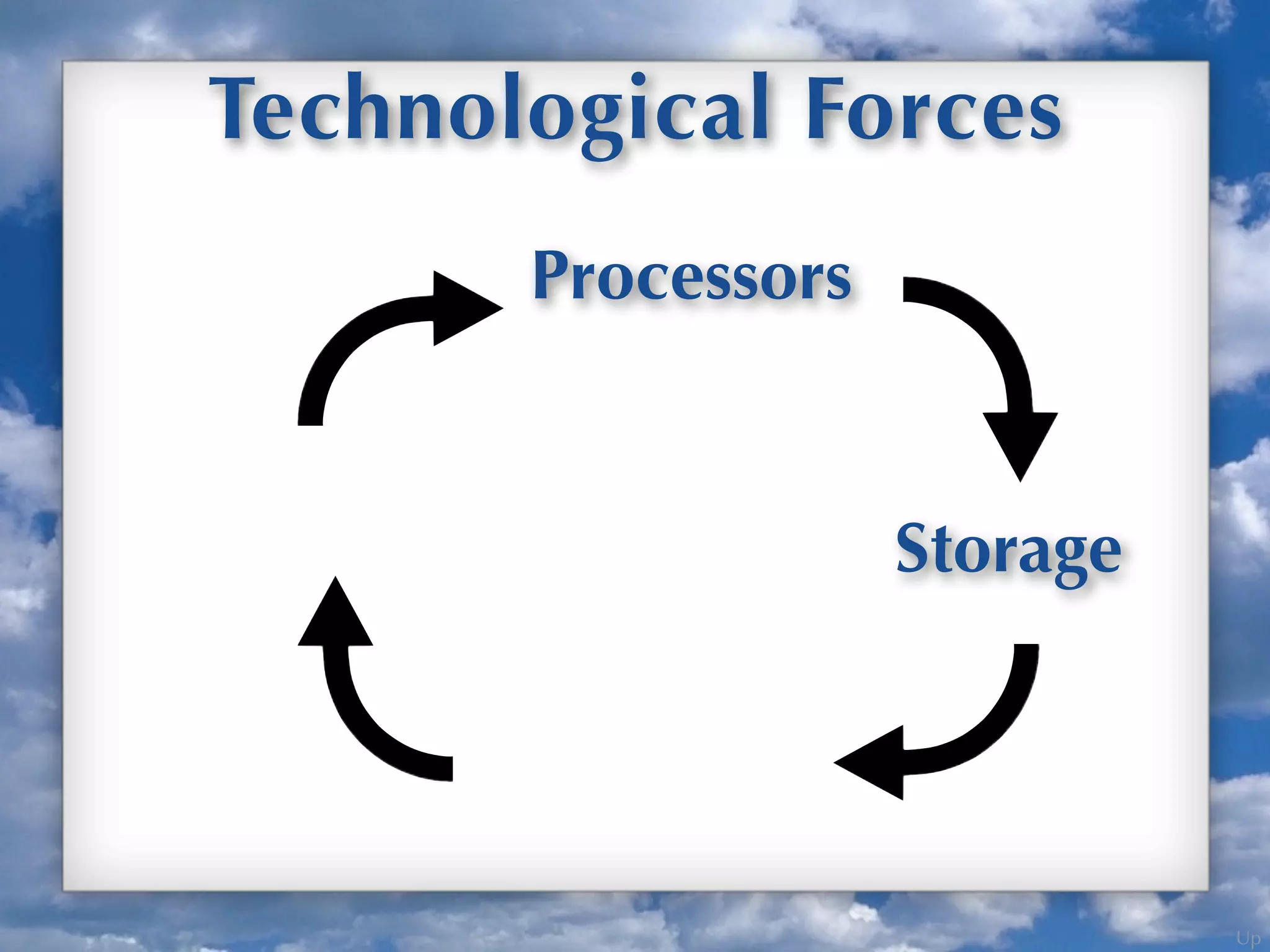 Technological Forces

Processors

Storage

Up